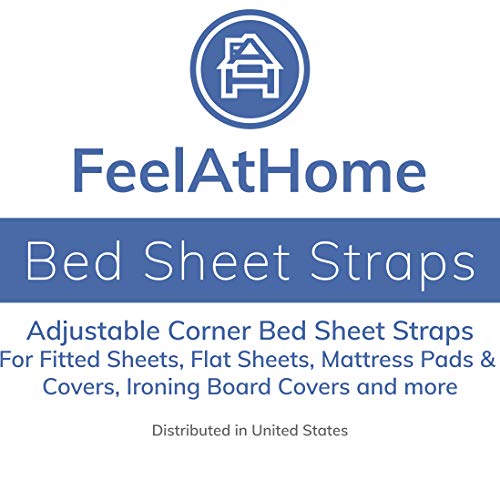 FeelAtHome

Bed Sheet Straps

Adjustable Corner Bed Sheet Straps For Fitted Sheets, Flat Sheets, Mattress Pads & Covers, Ironing Board Covers and more

Distributed in United States